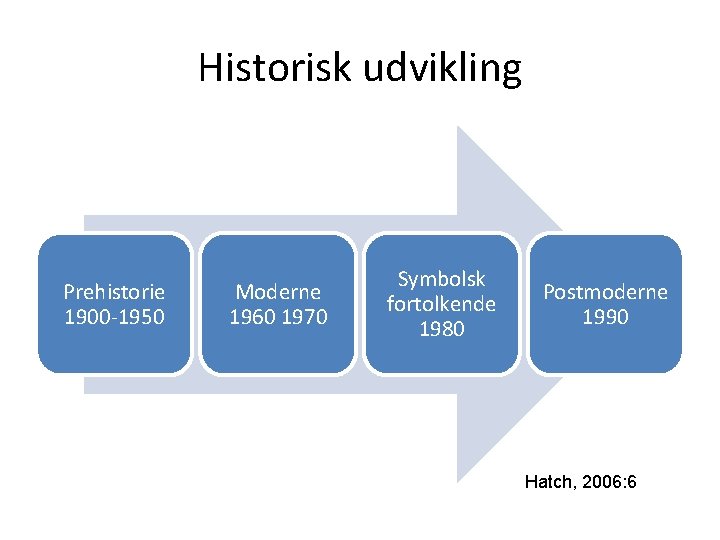 Historisk udvikling

Prehistorie
1900-1950

Moderne
1960 1970

Symbolsk
fortolkende
1980

Postmoderne
1990

Hatch, 2006:6